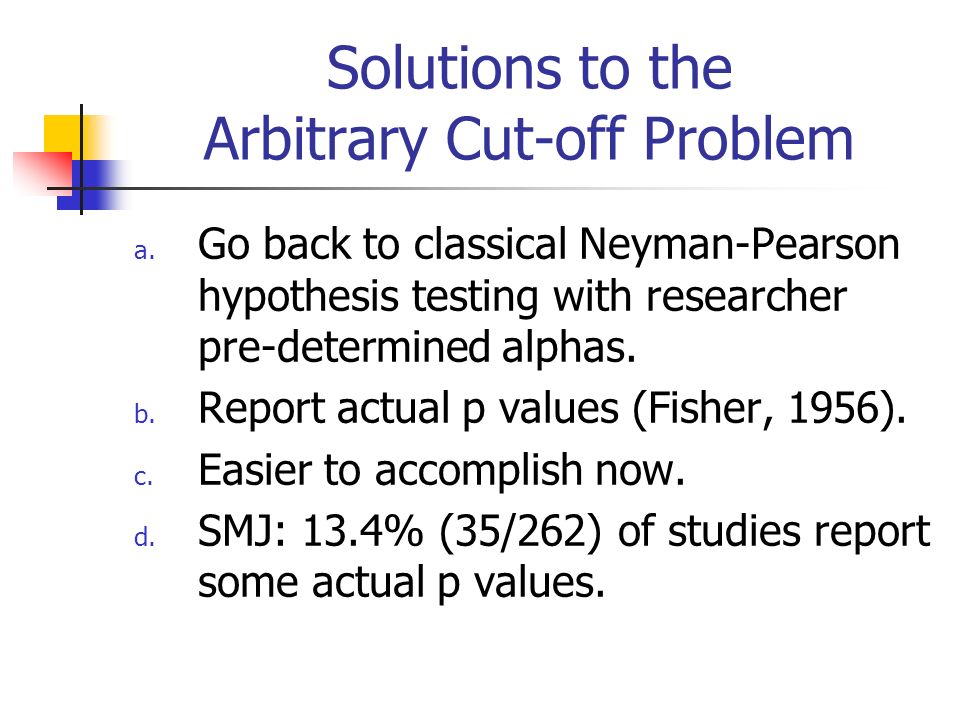 Solutions to the Arbitrary Cut-off Problem

a. Go back to classical Neyman-Pearson hypothesis testing with researcher pre-determined alphas.

b. Report actual p values (Fisher, 1956).

c. Easier to accomplish now.

d. SMJ: 13.4% (35/262) of studies report some actual p values.